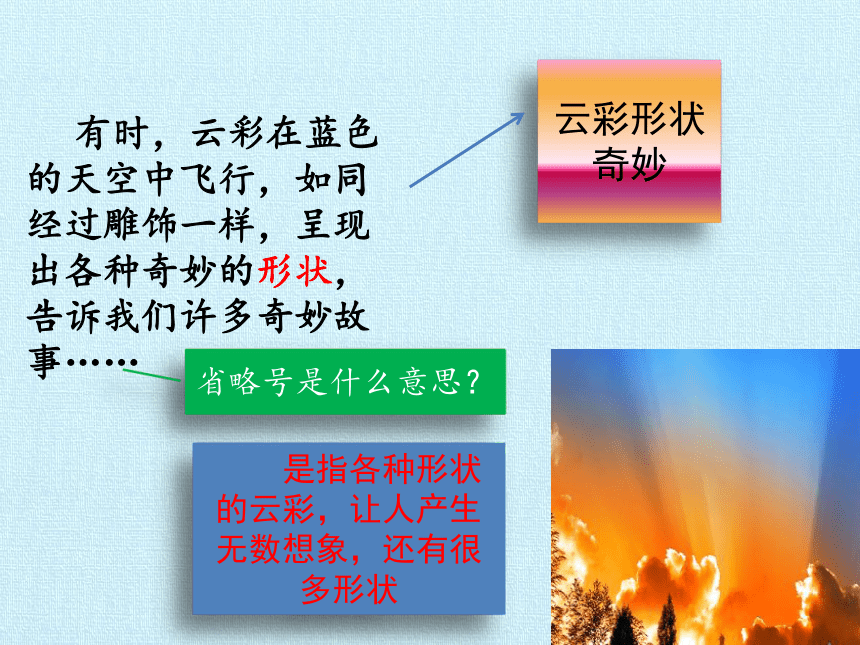 有时，云彩在蓝色的天空中飞行，如同经过雕饰一样，呈现出各种奇妙的形状，告诉我们许多奇妙故事……

云彩形状奇妙

省略号是什么意思？

是指各种形状的云彩，让人产生无数想象，还有很多形状